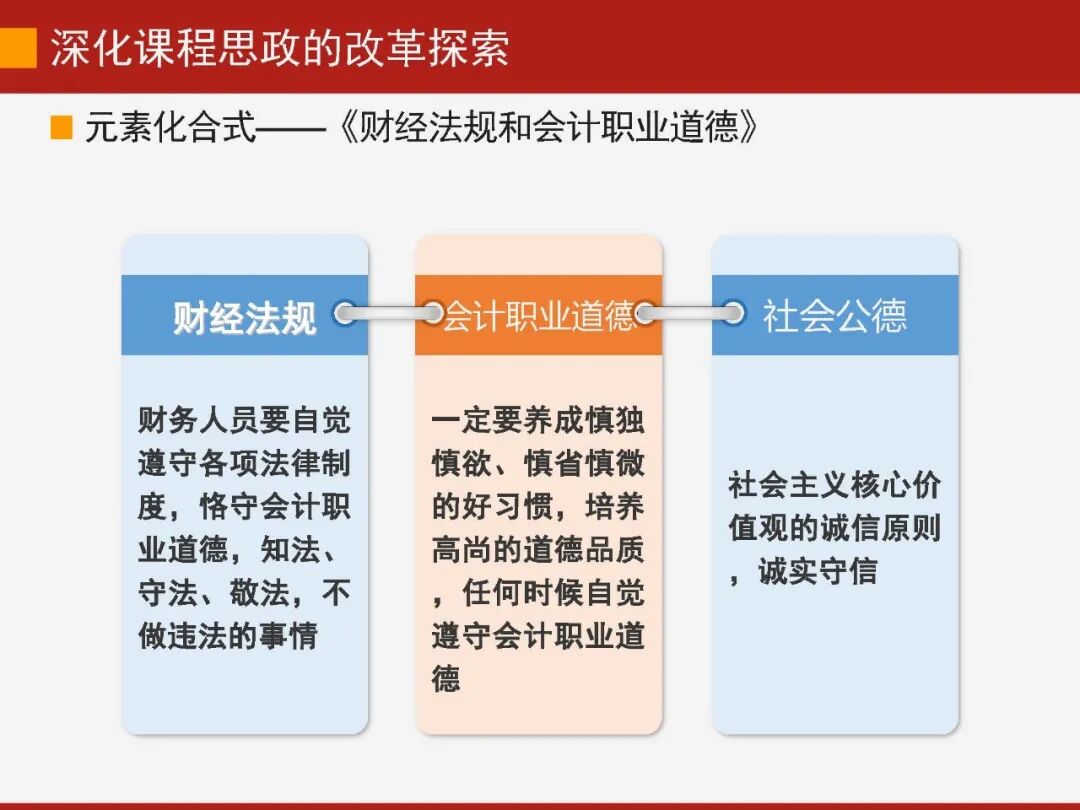 深化课程思政的改革探索

元素化合式——《财经法规和会计职业道德》

财经法规

财务人员要自觉遵守各项法律制度，恪守会计职业道德，知法、守法、敬法，不做违法的事情

会计职业道德

一定要养成慎独慎欲、慎省慎微的好习惯，培养高尚的道德品质，任何时候自觉遵守会计职业道德

社会公德

社会主义核心价值观的诚信原则，诚实守信